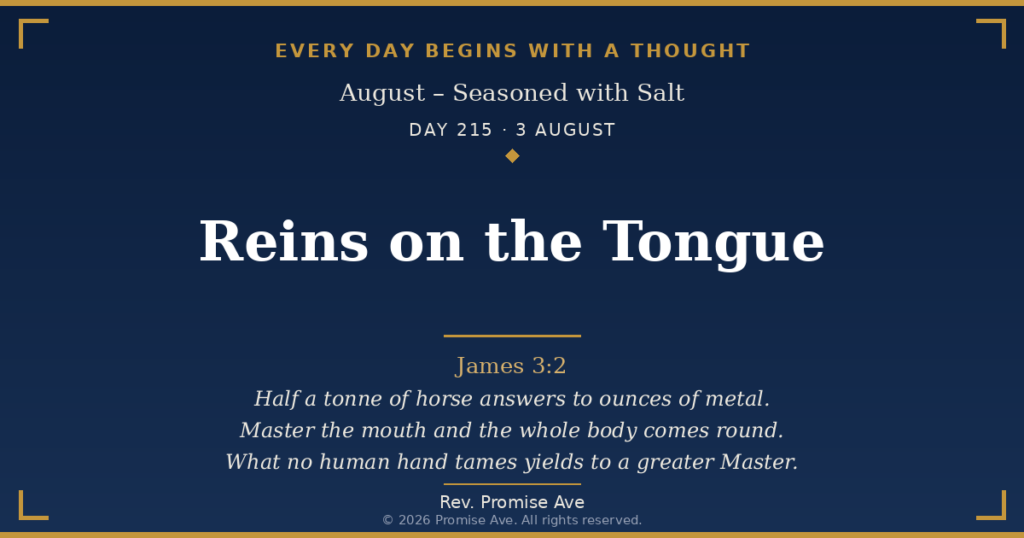 EVERY DAY BEGINS WITH A THOUGHT

August – Seasoned with Salt

DAY 215 · 3 AUGUST

Reins on the Tongue

James 3:2

Half a tonne of horse answers to ounces of metal.
Master the mouth and the whole body comes round.
What no human hand tames yields to a greater Master.

Rev. Promise Ave

© 2026 Promise Ave. All rights reserved.